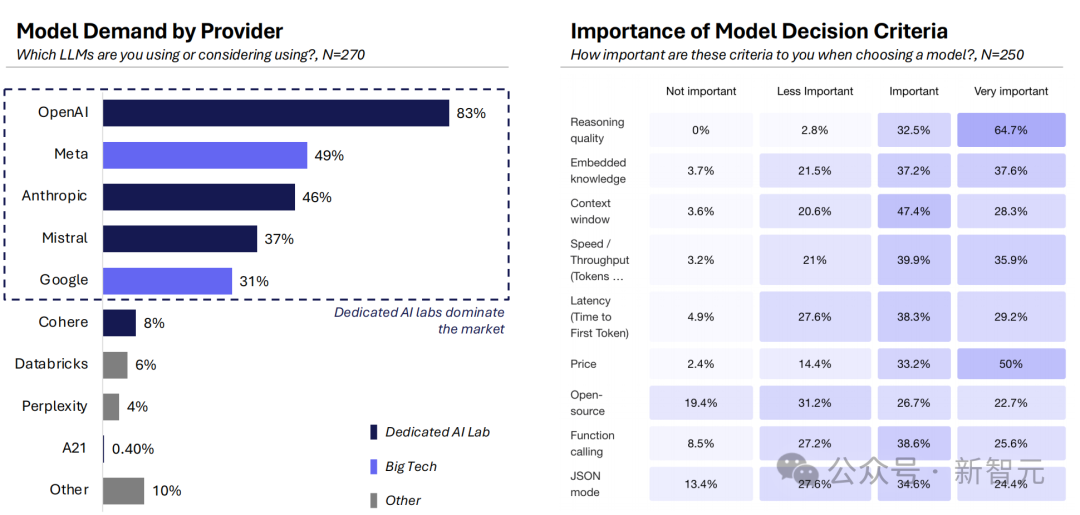 Model Demand by Provider
Which LLMs are you using or considering using?, N=270

OpenAI 83%
Meta 49%
Anthropic 46%
Mistral 37%
Google 31%
Dedicated AI labs dominate the market
Cohere 8%
Databricks 6%
Perplexity 4%
A21 0.40%
Other 10%

Dedicated AI Lab
Big Tech
Other

Importance of Model Decision Criteria
How important are these criteria to you when choosing a model?, N=250

| | Not important | Less Important | Important | Very important |
|---|---|---|---|---|
| Reasoning quality | 0% | 2.8% | 32.5% | 64.7% |
| Embedded knowledge | 3.7% | 21.5% | 37.2% | 37.6% |
| Context window | 3.6% | 20.6% | 47.4% | 28.3% |
| Speed / Throughput (Tokens … | 3.2% | 21% | 39.9% | 35.9% |
| Latency (Time to First Token) | 4.9% | 27.6% | 38.3% | 29.2% |
| Price | 2.4% | 14.4% | 33.2% | 50% |
| Open-source | 19.4% | 31.2% | 26.7% | 22.7% |
| Function calling | 8.5% | 27.2% | 38.6% | 25.6% |
| JSON mode | 13.4% | 27.6% | 34.6% | 24.4% |

公众号 · 新智元